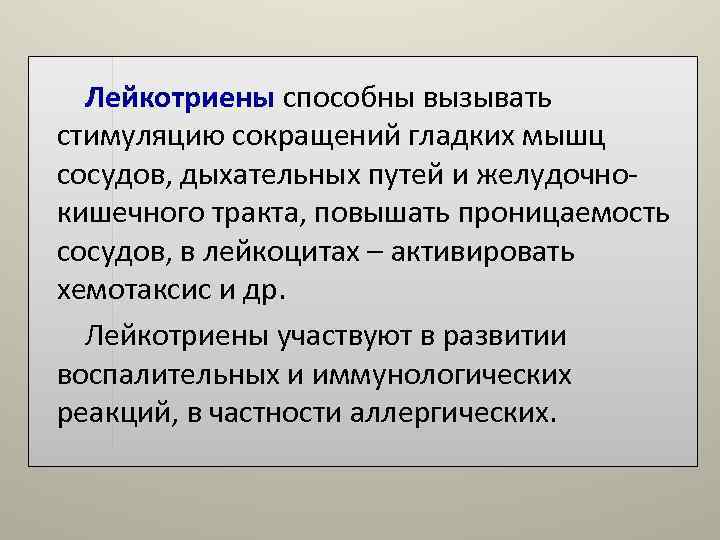 Лейкотриены способны вызывать стимуляцию сокращений гладких мышц сосудов, дыхательных путей и желудочно-кишечного тракта, повышать проницаемость сосудов, в лейкоцитах – активировать хемотаксис и др.

Лейкотриены участвуют в развитии воспалительных и иммунологических реакций, в частности аллергических.